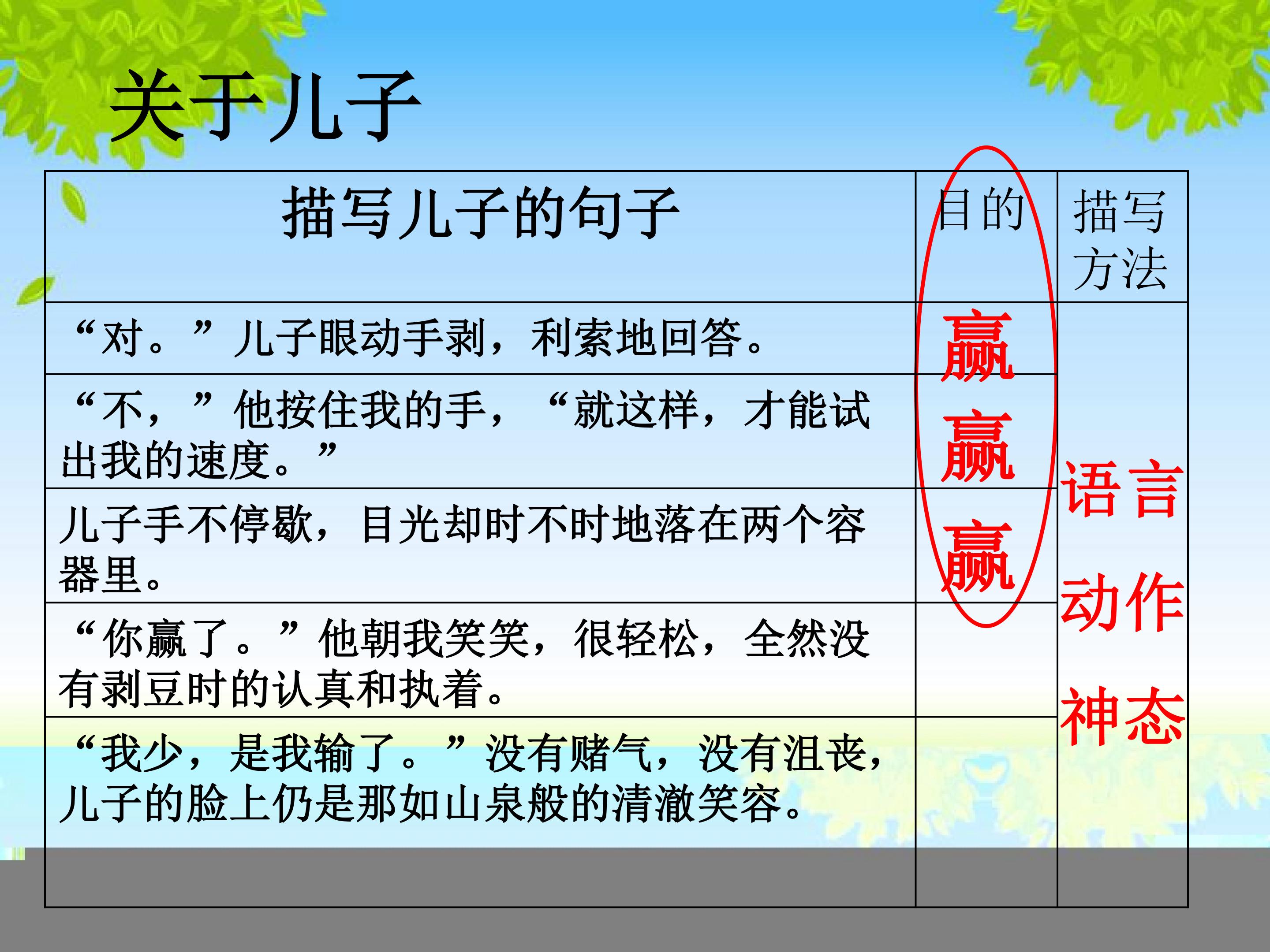 关于儿子

| 描写儿子的句子 | 目的 | 描写方法 |
|---|---|---|
| “对。”儿子眼动手剥，利索地回答。 | 赢 | 语言 动作 神态 |
| “不，”他按住我的手，“就这样，才能试出我的速度。” | 赢 | |
| 儿子手不停歇，目光却时不时地落在两个容器里。 | 赢 | |
| “你赢了。”他朝我笑笑，很轻松，全然没有剥豆时的认真和执着。 | | |
| “我少，是我输了。”没有赌气，没有沮丧，儿子的脸上仍是那如山泉般的清澈笑容。 | | |